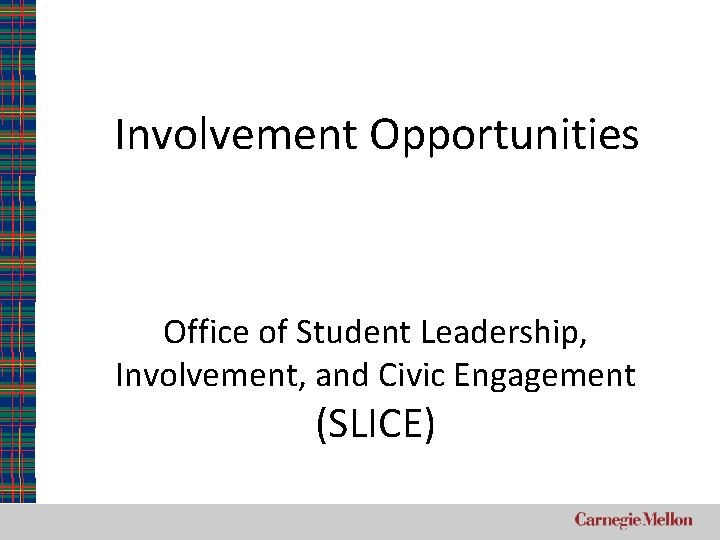 Involvement Opportunities

Office of Student Leadership, Involvement, and Civic Engagement (SLICE)

Carnegie Mellon